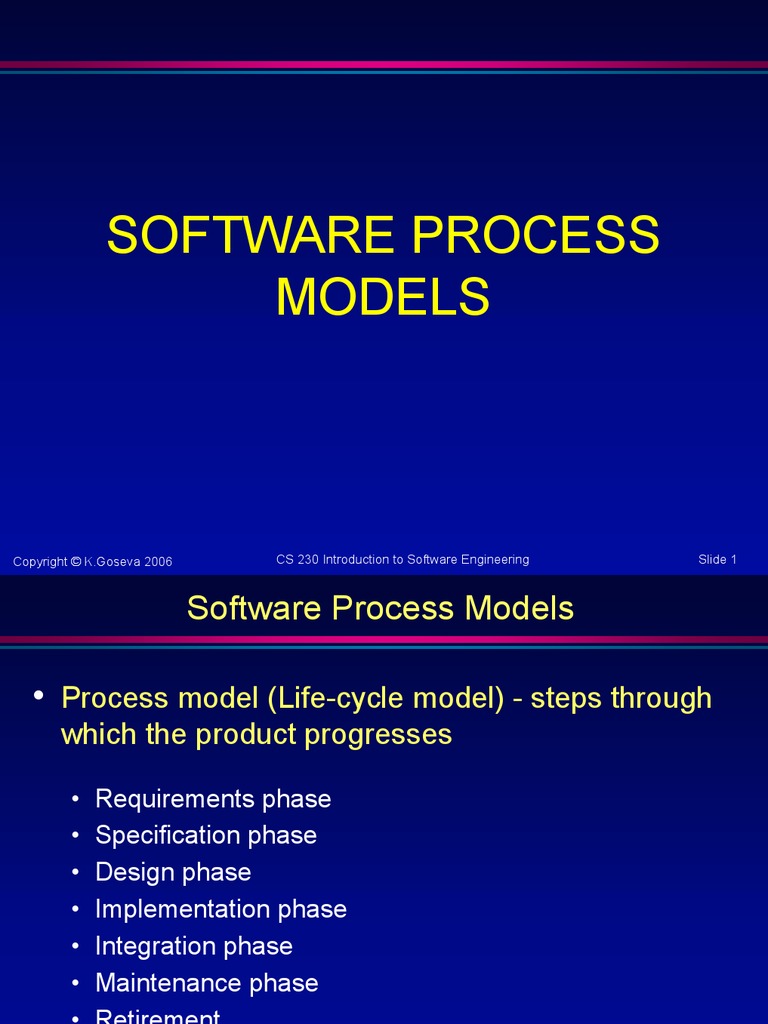 SOFTWARE PROCESS MODELS

Copyright © K.Goseva 2006

CS 230 Introduction to Software Engineering

Slide 1

Software Process Models

• Process model (Life-cycle model) - steps through which the product progresses

• Requirements phase
• Specification phase
• Design phase
• Implementation phase
• Integration phase
• Maintenance phase
• Retirement